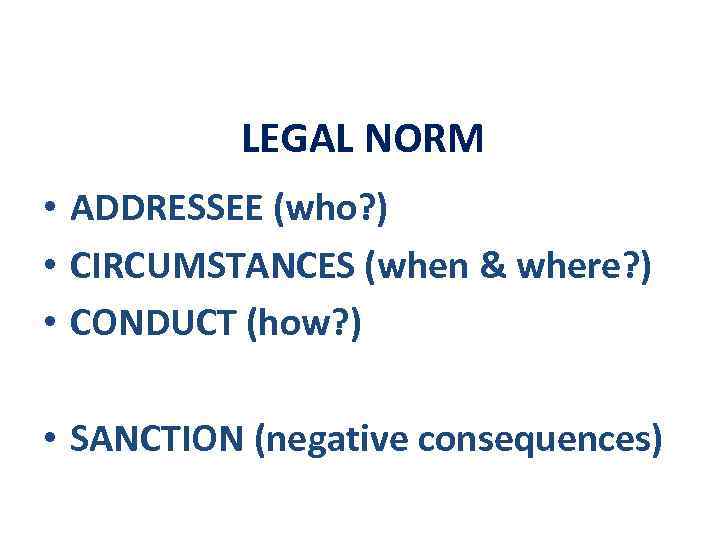 LEGAL NORM

• ADDRESSEE (who?)
• CIRCUMSTANCES (when & where?)
• CONDUCT (how?)

• SANCTION (negative consequences)